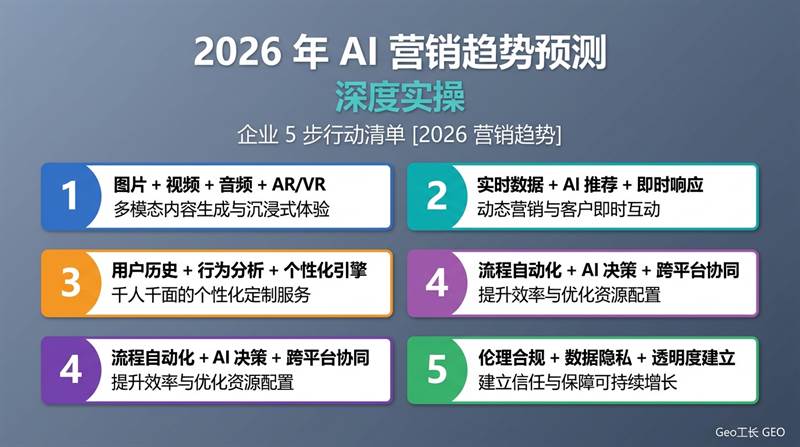 2026 年 AI 营销趋势预测

深度实操

企业 5 步行动清单 [2026 营销趋势]

1
图片 + 视频 + 音频 + AR/VR
多模态内容生成与沉浸式体验

2
实时数据 + AI 推荐 + 即时响应
动态营销与客户即时互动

3
用户历史 + 行为分析 + 个性化引擎
千人千面的个性化定制服务

4
流程自动化 + AI 决策 + 跨平台协同
提升效率与优化资源配置

4
流程自动化 + AI 决策 + 跨平台协同
提升效率与优化资源配置

5
伦理合规 + 数据隐私 + 透明度建立
建立信任与保障可持续增长

Geo工长 GEO